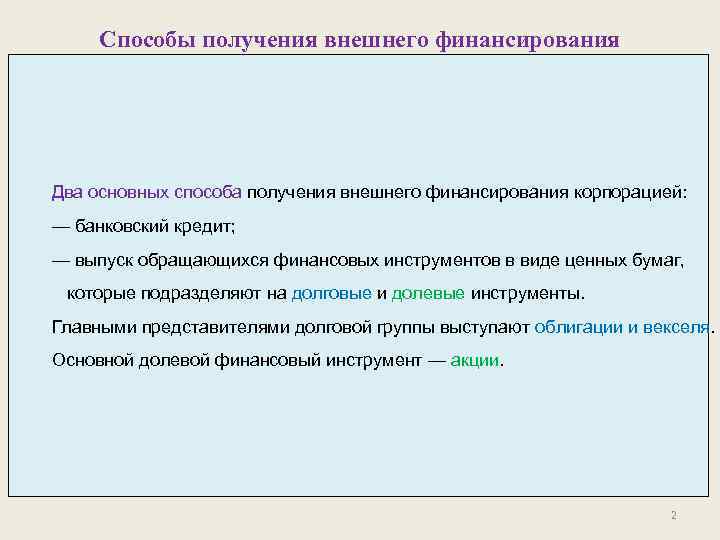 Способы получения внешнего финансирования

Два основных способа получения внешнего финансирования корпорацией:
— банковский кредит;
— выпуск обращающихся финансовых инструментов в виде ценных бумаг, которые подразделяют на долговые и долевые инструменты.
Главными представителями долговой группы выступают облигации и векселя.
Основной долевой финансовый инструмент — акции.

2